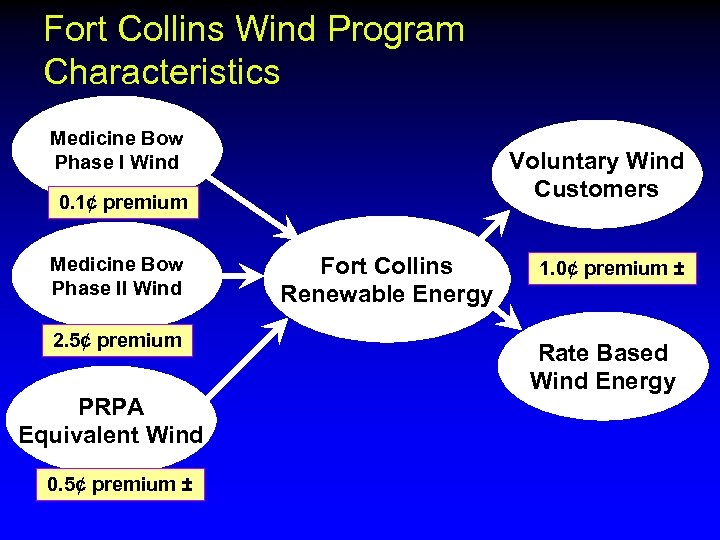 Fort Collins Wind Program Characteristics

Medicine Bow Phase I Wind

0.1¢ premium

Medicine Bow Phase II Wind

2.5¢ premium

PRPA Equivalent Wind

0.5¢ premium ±

Fort Collins Renewable Energy

Voluntary Wind Customers

1.0¢ premium ±

Rate Based Wind Energy